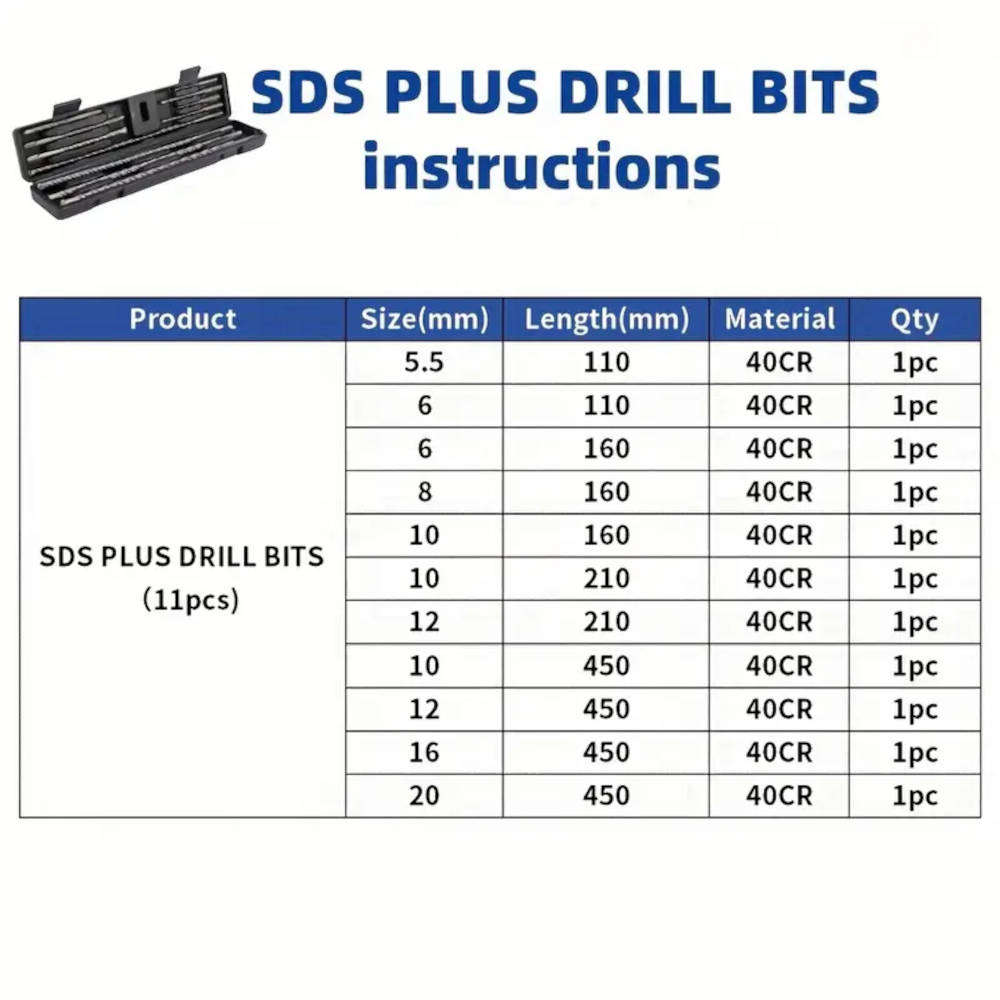 SDS PLUS DRILL BITS
instructions

| Product | Size(mm) | Length(mm) | Material | Qty |
|---|---|---|---|---|
| SDS PLUS DRILL BITS (11pcs) | 5.5 | 110 | 40CR | 1pc |
| | 6 | 110 | 40CR | 1pc |
| | 6 | 160 | 40CR | 1pc |
| | 8 | 160 | 40CR | 1pc |
| | 10 | 160 | 40CR | 1pc |
| | 10 | 210 | 40CR | 1pc |
| | 12 | 210 | 40CR | 1pc |
| | 10 | 450 | 40CR | 1pc |
| | 12 | 450 | 40CR | 1pc |
| | 16 | 450 | 40CR | 1pc |
| | 20 | 450 | 40CR | 1pc |